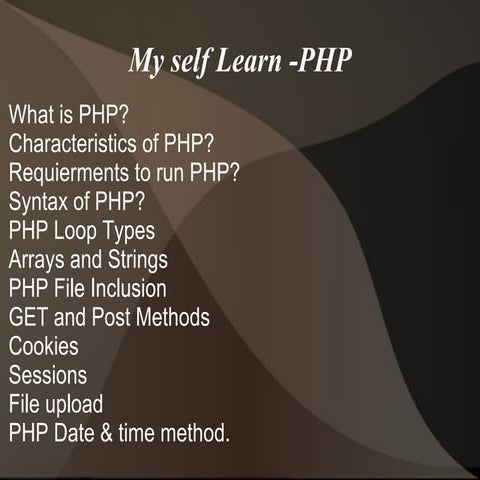 My self Learn -PHP

What is PHP?
Characteristics of PHP?
Requierments to run PHP?
Syntax of PHP?
PHP Loop Types
Arrays and Strings
PHP File Inclusion
GET and Post Methods
Cookies
Sessions
File upload
PHP Date & time method.